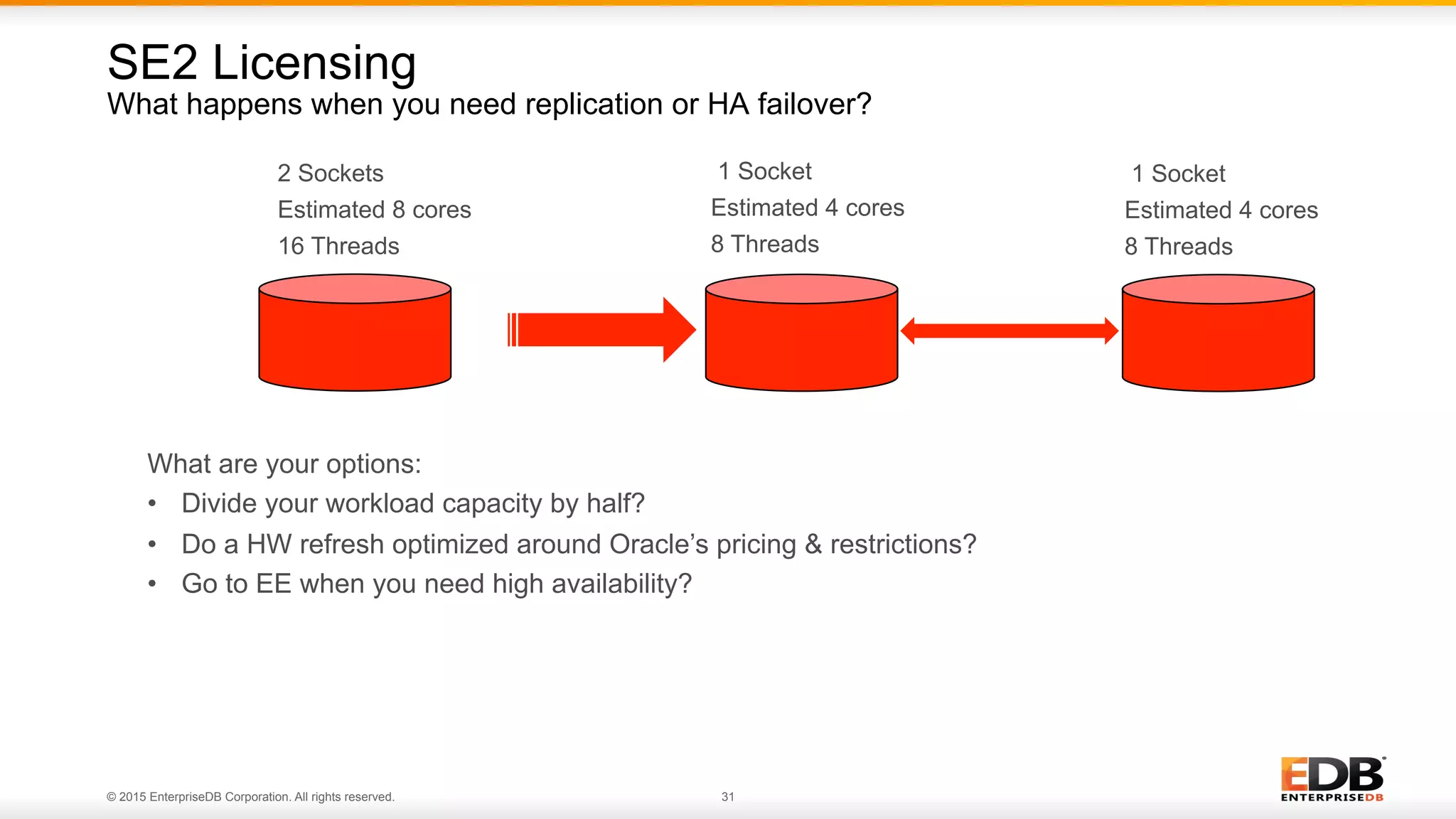 SE2 Licensing
What happens when you need replication or HA failover?

2 Sockets
Estimated 8 cores
16 Threads

1 Socket
Estimated 4 cores
8 Threads

1 Socket
Estimated 4 cores
8 Threads

What are your options:
• Divide your workload capacity by half?
• Do a HW refresh optimized around Oracle's pricing & restrictions?
• Go to EE when you need high availability?

© 2015 EnterpriseDB Corporation. All rights reserved.

31

EDB
ENTERPRISEDB